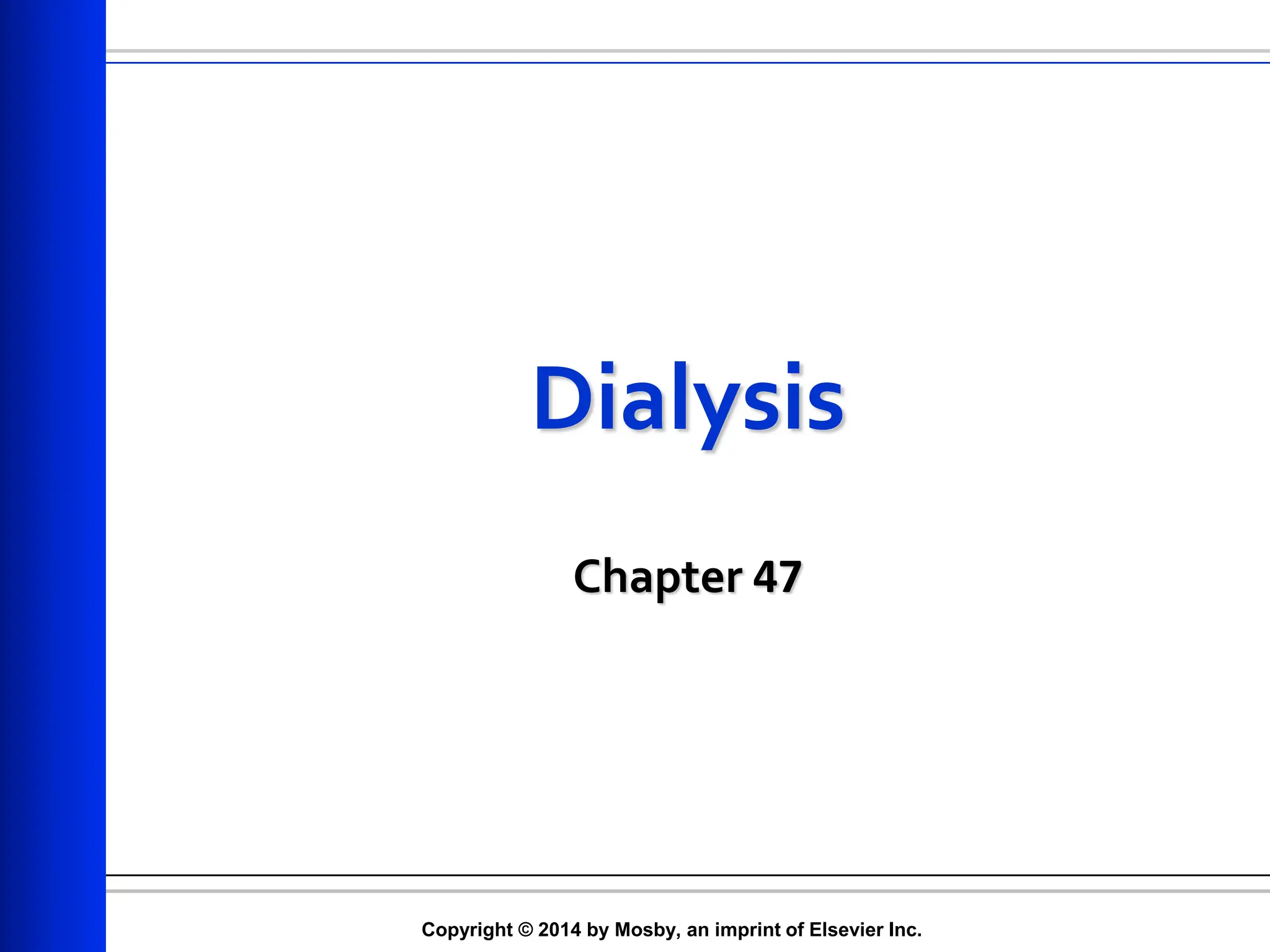 Dialysis

Chapter 47

Copyright © 2014 by Mosby, an imprint of Elsevier Inc.